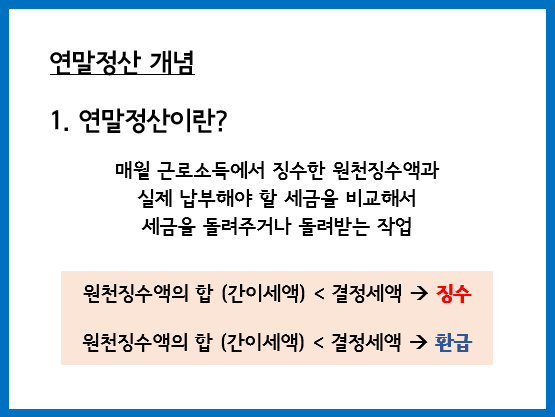 연말정산 개념

1. 연말정산이란?

매월 근로소득에서 징수한 원천징수액과
실제 납부해야 할 세금을 비교해서
세금을 돌려주거나 돌려받는 작업

원천징수액의 합 (간이세액) < 결정세액 → 징수

원천징수액의 합 (간이세액) < 결정세액 → 환급